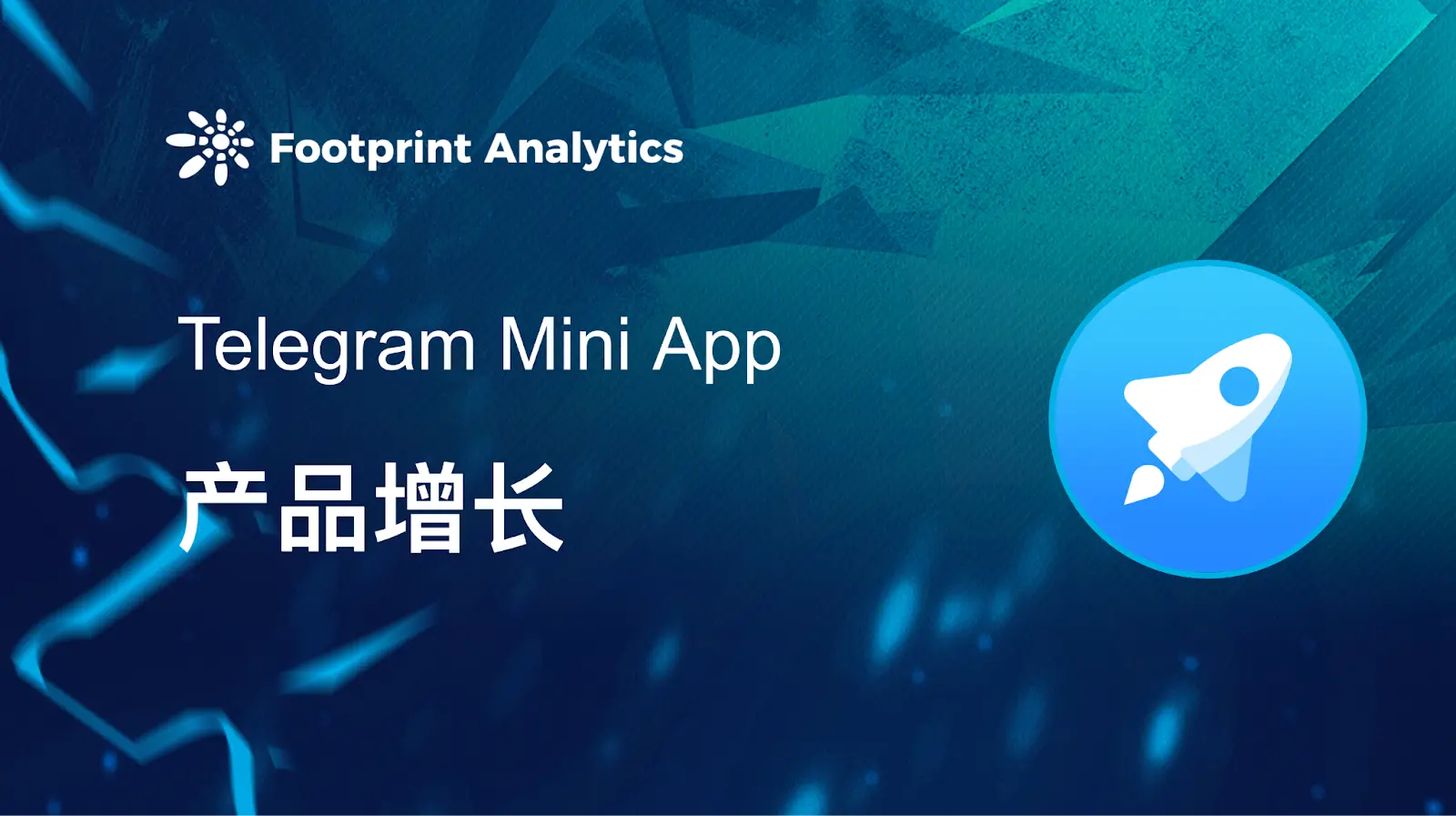 Footprint Analytics

Telegram Mini App

产品增长